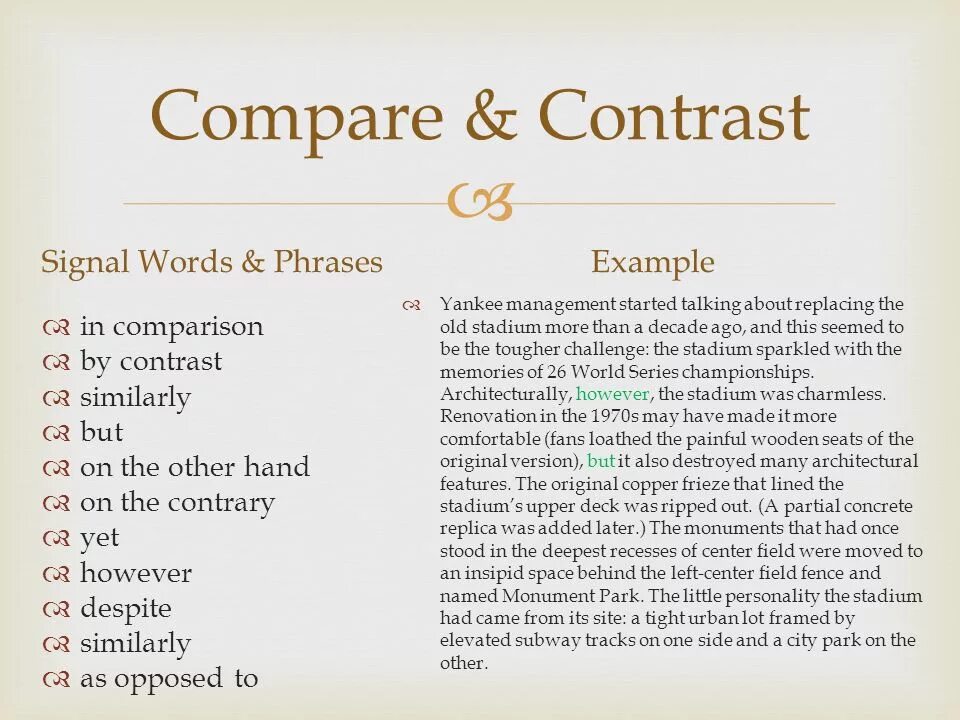 Compare & Contrast

Signal Words & Phrases

in comparison
by contrast
similarly
but
on the other hand
on the contrary
yet
however
despite
similarly
as opposed to

Example

Yankee management started talking about replacing the old stadium more than a decade ago, and this seemed to be the tougher challenge: the stadium sparkled with the memories of 26 World Series championships. Architecturally, however, the stadium was charmless. Renovation in the 1970s may have made it more comfortable (fans loathed the painful wooden seats of the original version), but it also destroyed many architectural features. The original copper frieze that lined the stadium's upper deck was ripped out. (A partial concrete replica was added later.) The monuments that had once stood in the deepest recesses of center field were moved to an insipid space behind the left-center field fence and named Monument Park. The little personality the stadium had came from its site: a tight urban lot framed by elevated subway tracks on one side and a city park on the other.